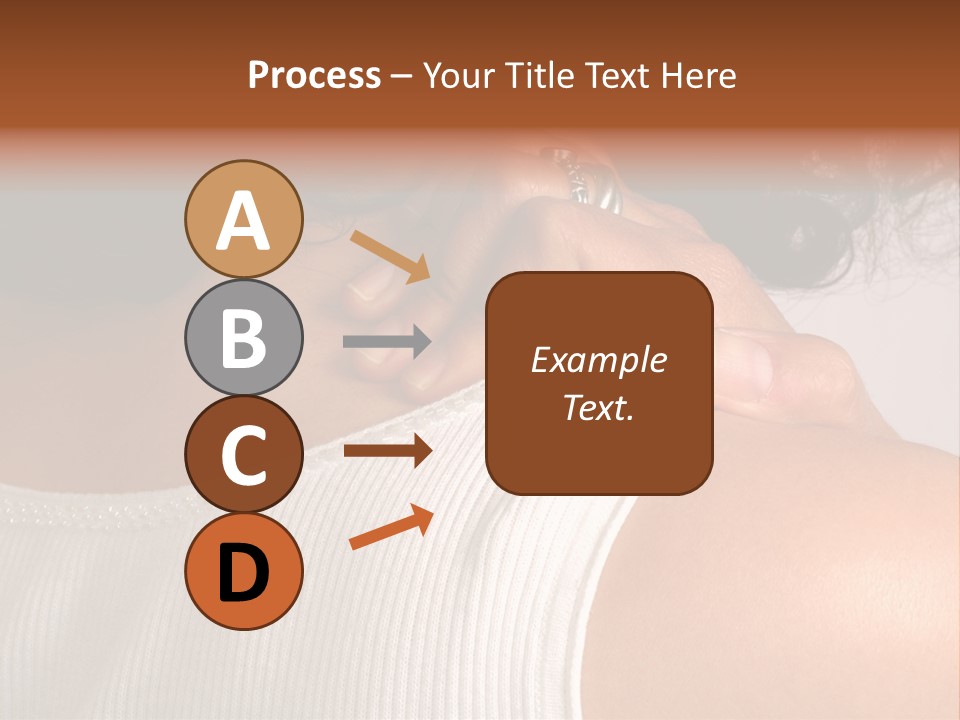 Process – Your Title Text Here

A

B

C

D

Example Text.